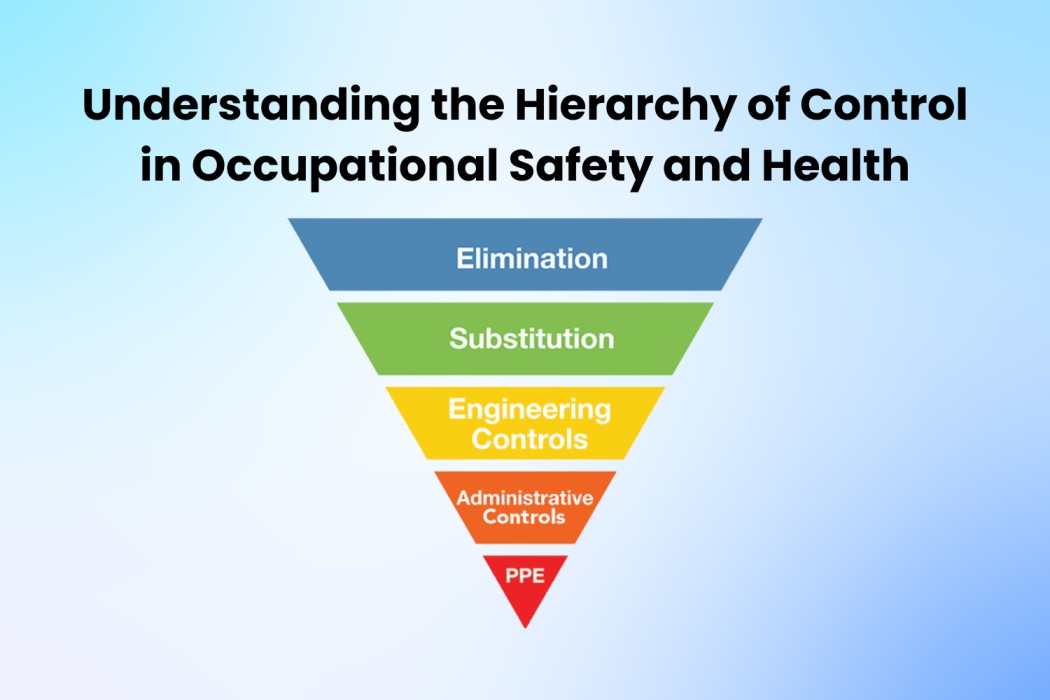 Understanding the Hierarchy of Control in Occupational Safety and Health

Elimination

Substitution

Engineering Controls

Administrative Controls

PPE